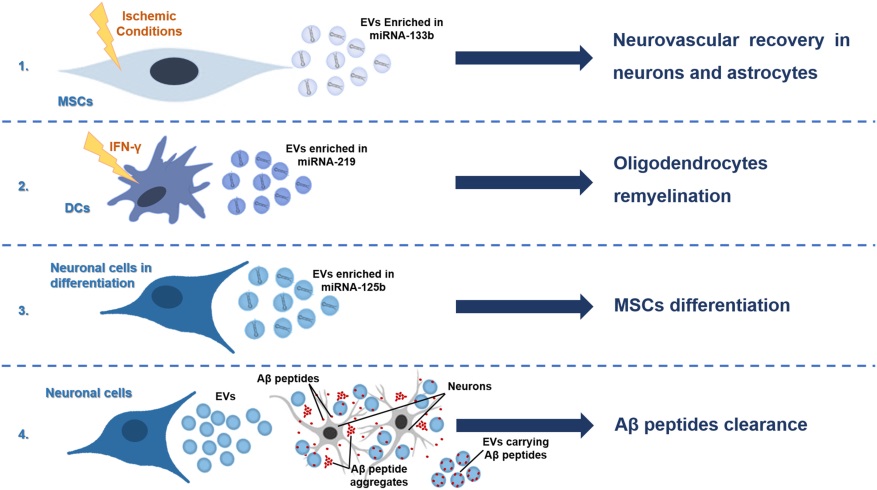 1.

Ischemic Conditions

MSCs

EVs Enriched in miRNA-133b

Neurovascular recovery in neurons and astrocytes

2.

IFN-γ

DCs

EVs enriched in miRNA-219

Oligodendrocytes remyelination

3.

Neuronal cells in differentiation

EVs enriched in miRNA-125b

MSCs differentiation

4.

Neuronal cells

EVs

Aβ peptides

Neurons

Aβ peptide aggregates

EVs carrying Aβ peptides

Aβ peptides clearance